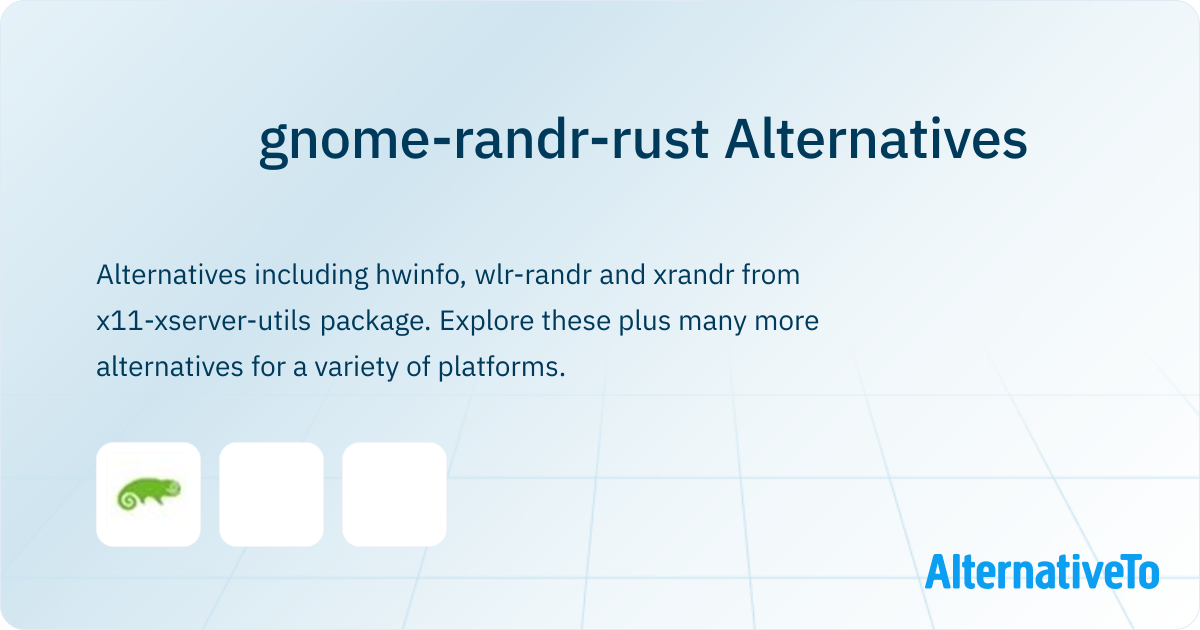 gnome-randr-rust Alternatives

Alternatives including hwinfo, wlr-randr and xrandr from x11-xserver-utils package. Explore these plus many more alternatives for a variety of platforms.

AlternativeTo